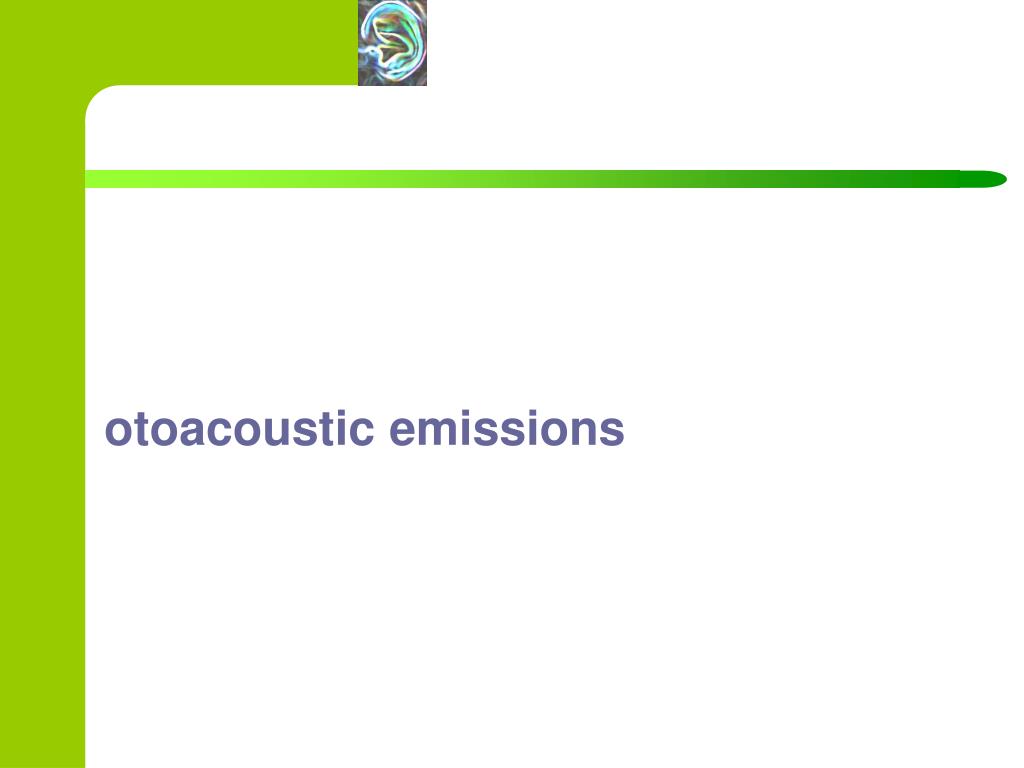 otoacoustic emissions